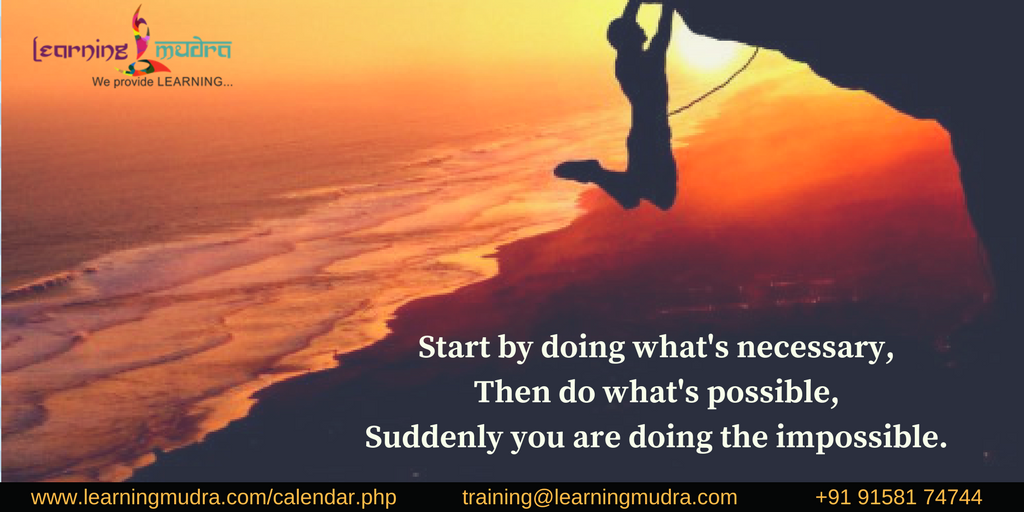 Learning mudra
We provide LEARNING...

Start by doing what's necessary,
Then do what's possible,
Suddenly you are doing the impossible.

www.learningmudra.com/calendar.php training@learningmudra.com +91 91581 74744